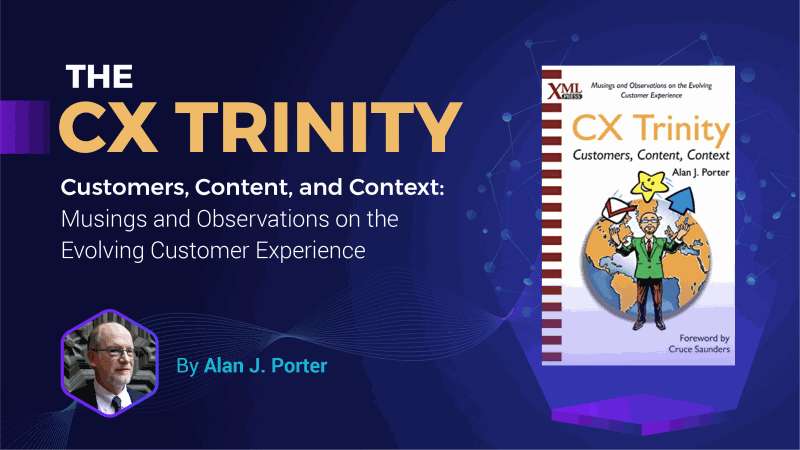 THE
CX TRINITY

Customers, Content, and Context: Musings and Observations on the Evolving Customer Experience

By Alan J. Porter

XML PRESS

Musings and Observations on the Evolving Customer Experience

CX Trinity

Customers, Content, Context

Alan J. Porter

Foreword by Cruce Saunders